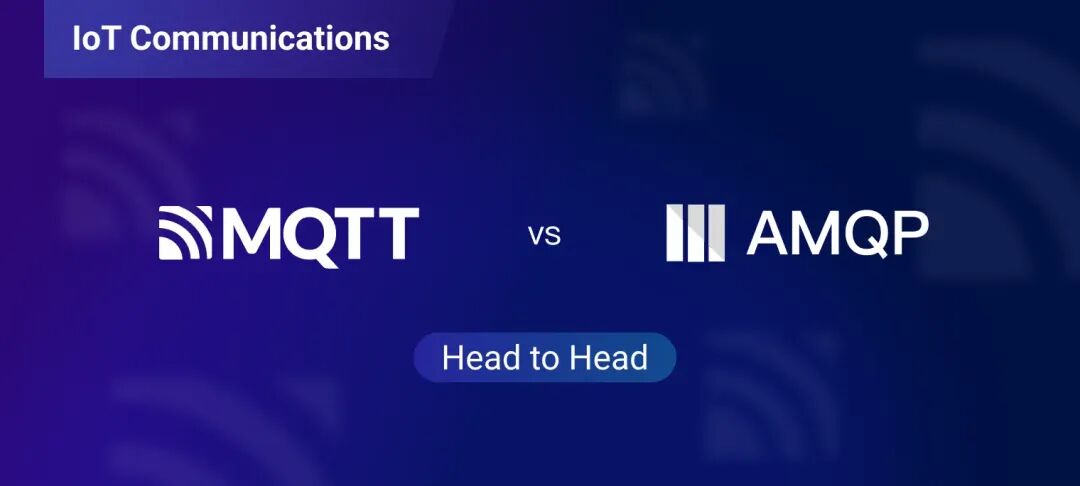 IoT Communications

MQTT

vs

AMQP

Head to Head